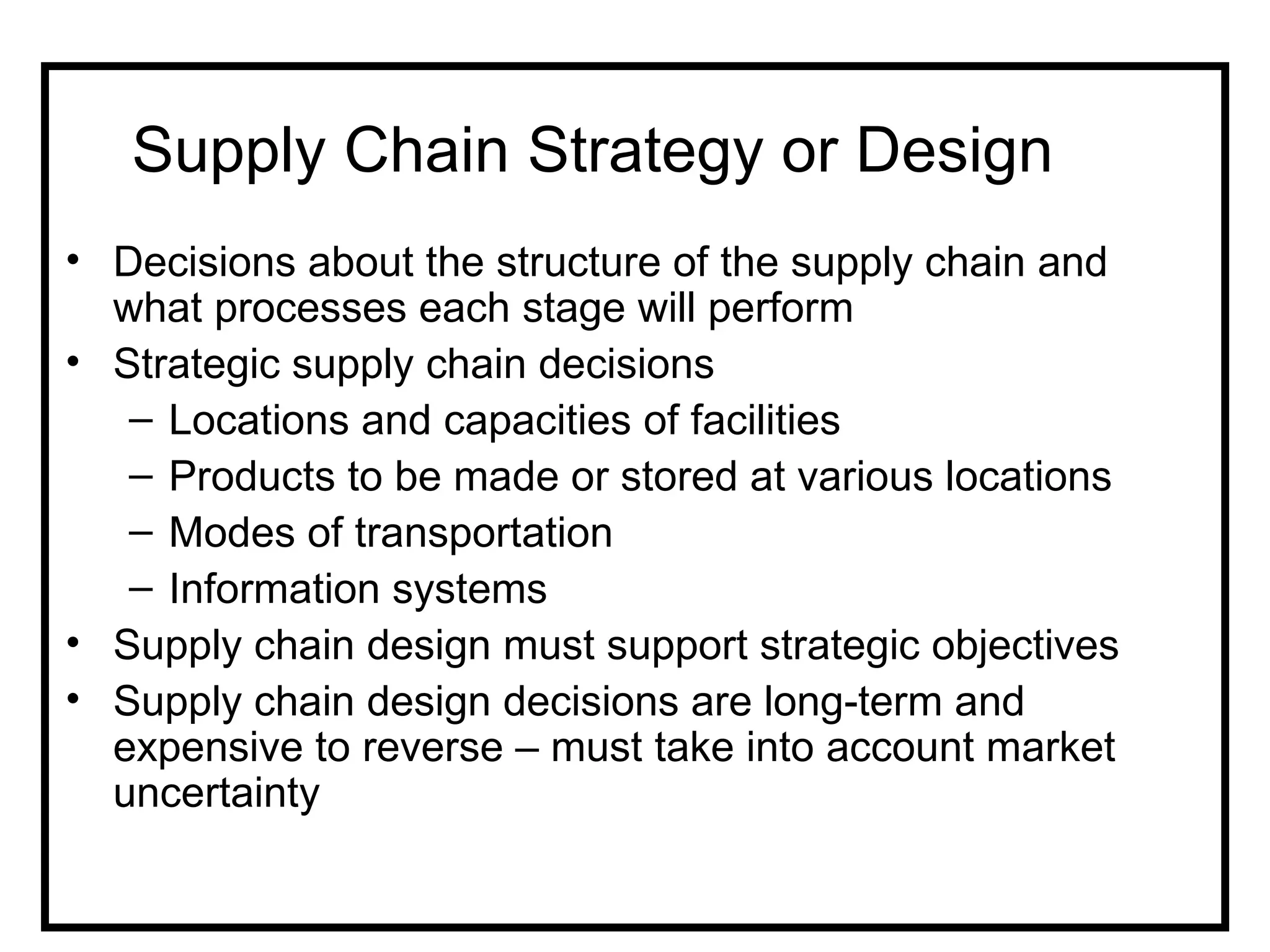 Supply Chain Strategy or Design

• Decisions about the structure of the supply chain and what processes each stage will perform
• Strategic supply chain decisions
  – Locations and capacities of facilities
  – Products to be made or stored at various locations
  – Modes of transportation
  – Information systems
• Supply chain design must support strategic objectives
• Supply chain design decisions are long-term and expensive to reverse – must take into account market uncertainty